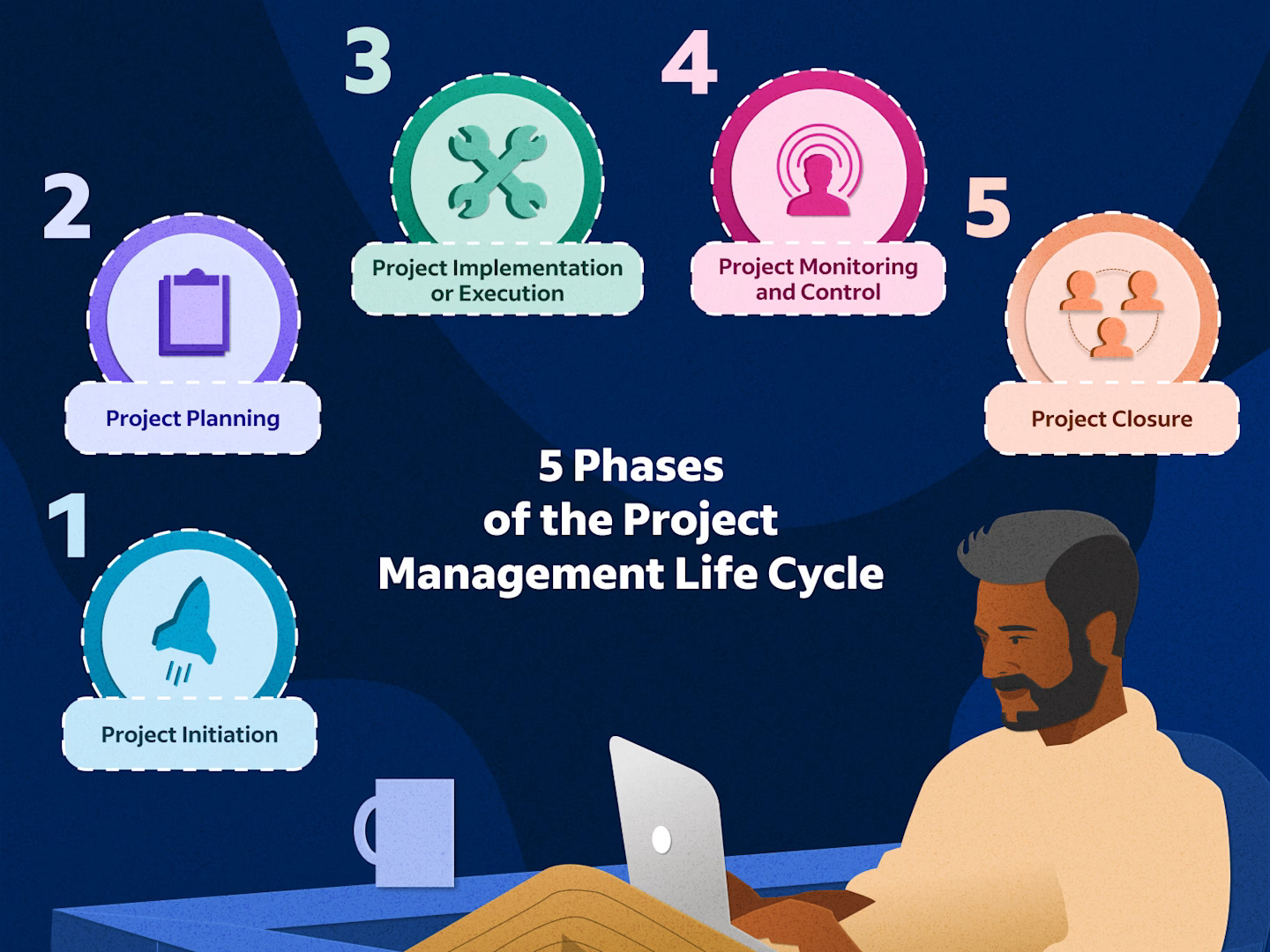 5 Phases of the Project Management Life Cycle

1
Project Initiation

2
Project Planning

3
Project Implementation or Execution

4
Project Monitoring and Control

5
Project Closure